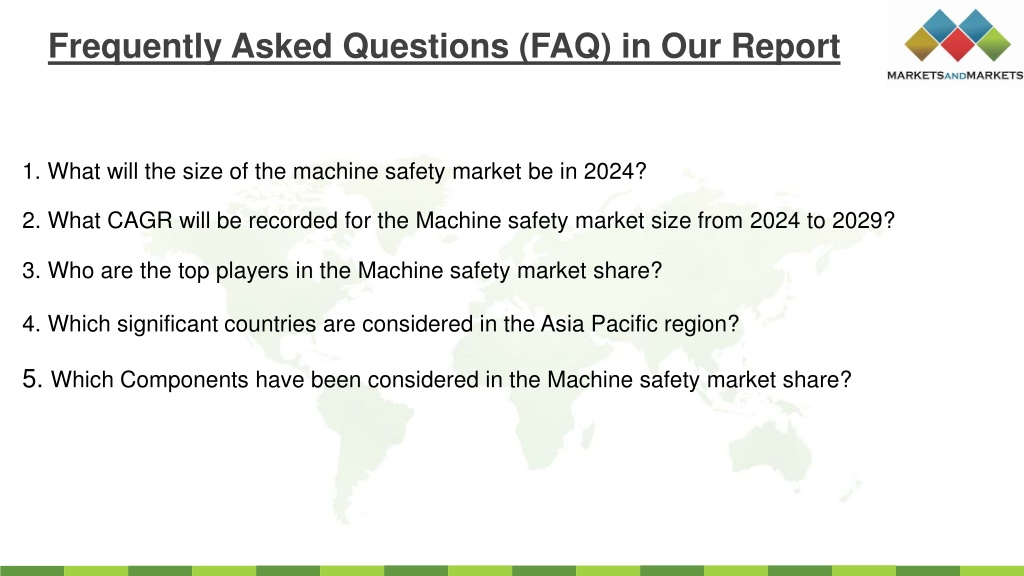 Frequently Asked Questions (FAQ) in Our Report

MARKETSANDMARKETS

1. What will the size of the machine safety market be in 2024?

2. What CAGR will be recorded for the Machine safety market size from 2024 to 2029?

3. Who are the top players in the Machine safety market share?

4. Which significant countries are considered in the Asia Pacific region?

5. Which Components have been considered in the Machine safety market share?